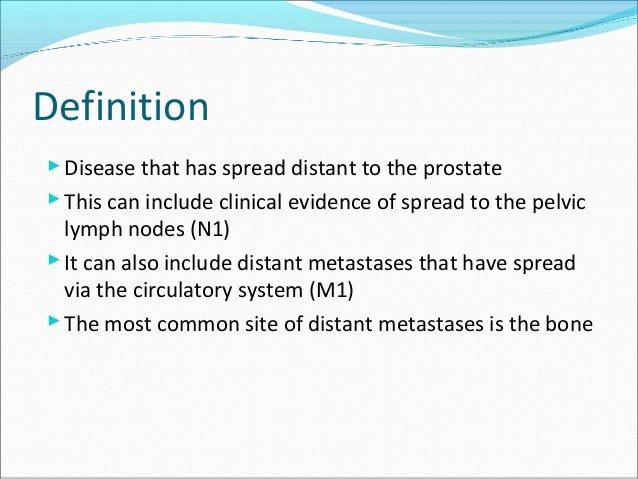 Definition

Disease that has spread distant to the prostate

This can include clinical evidence of spread to the pelvic lymph nodes (N1)

It can also include distant metastases that have spread via the circulatory system (M1)

The most common site of distant metastases is the bone